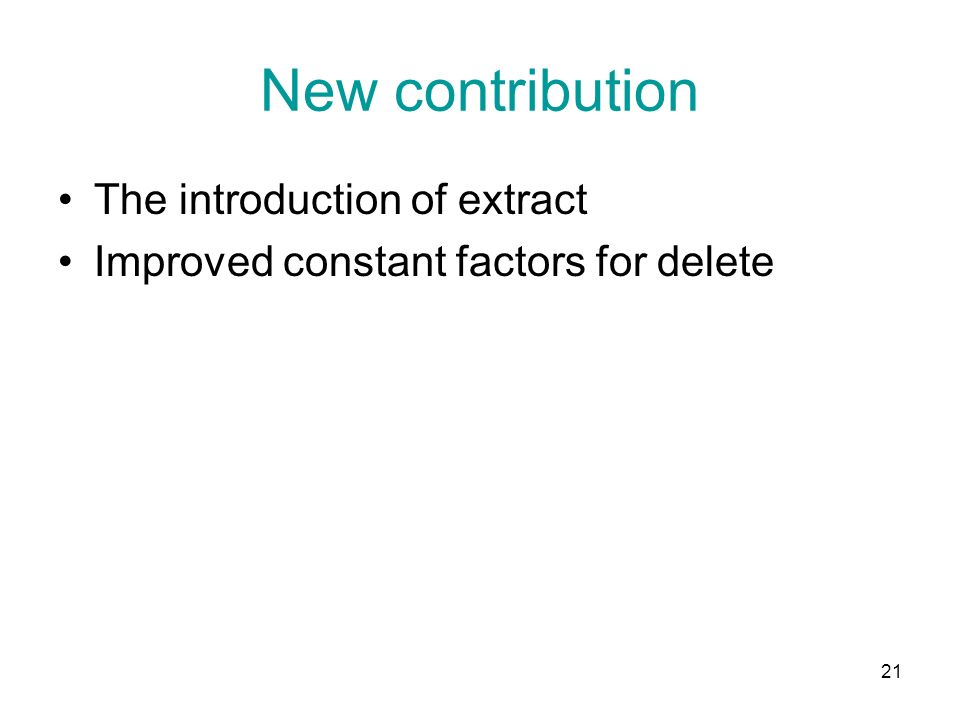 New contribution

• The introduction of extract
• Improved constant factors for delete

21